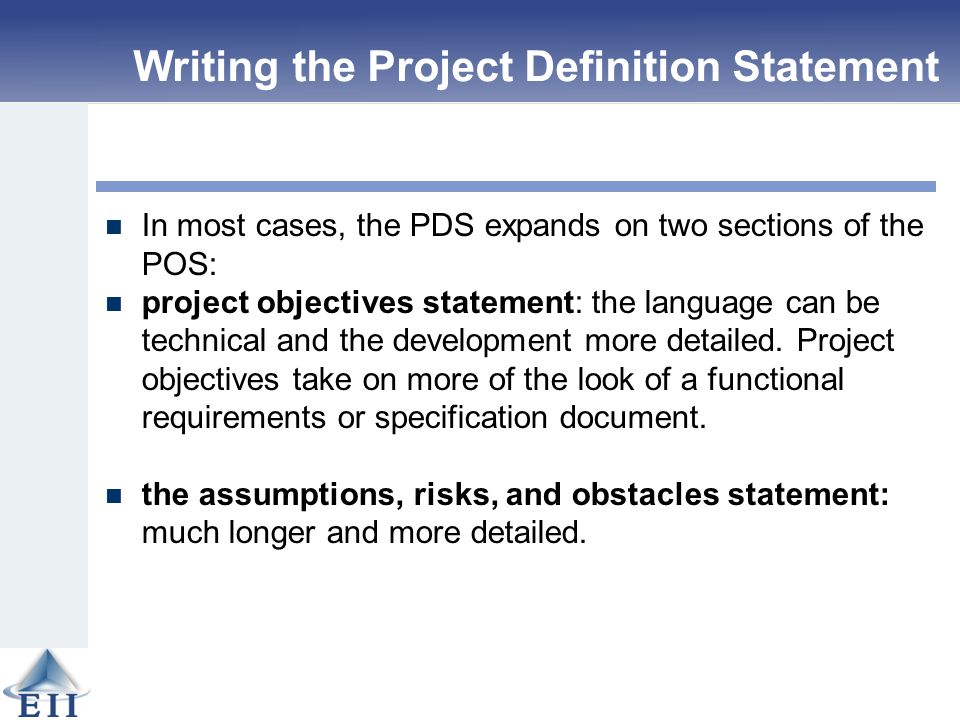 Writing the Project Definition Statement

In most cases, the PDS expands on two sections of the POS:

project objectives statement: the language can be technical and the development more detailed. Project objectives take on more of the look of a functional requirements or specification document.

the assumptions, risks, and obstacles statement: much longer and more detailed.

EII